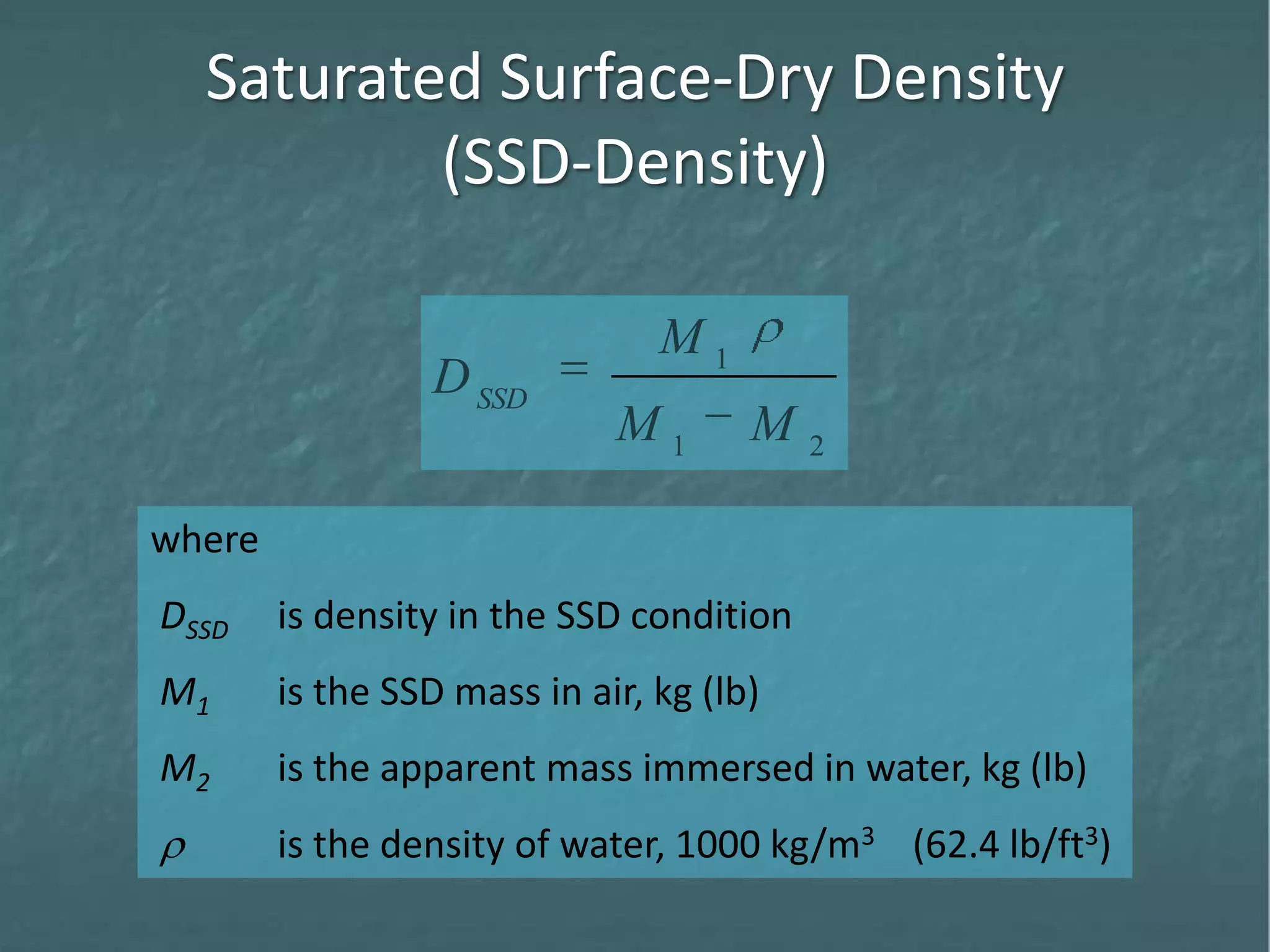 Saturated Surface-Dry Density (SSD-Density)

$D_{SSD} = \frac{M_1 \rho}{M_1 - M_2}$

where

$D_{SSD}$ is density in the SSD condition

$M_1$ is the SSD mass in air, kg (lb)

$M_2$ is the apparent mass immersed in water, kg (lb)

$\rho$ is the density of water, 1000 kg/m$^3$ (62.4 lb/ft$^3$)